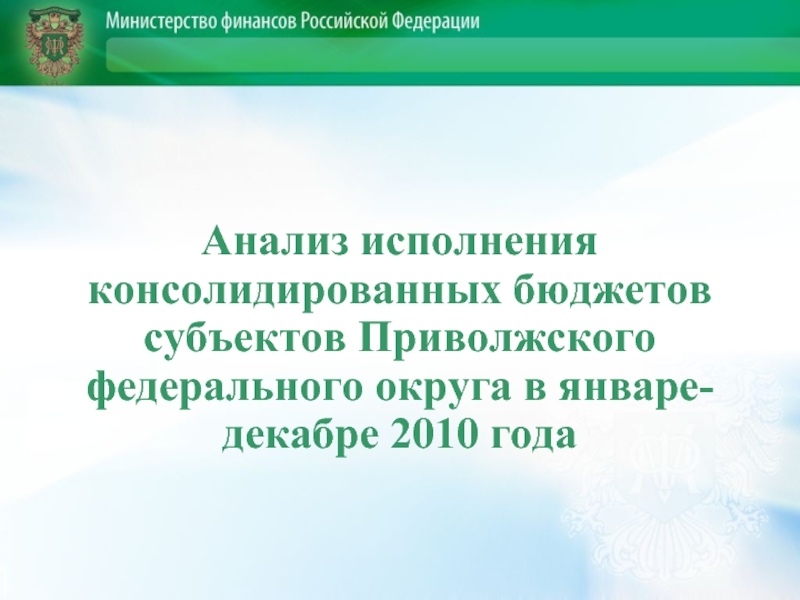 Министерство финансов Российской Федерации

Анализ исполнения консолидированных бюджетов субъектов Приволжского федерального округа в январе-декабре 2010 года